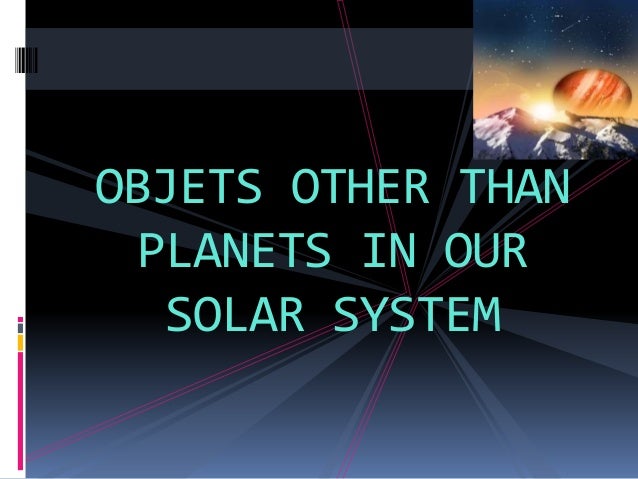 OBJETS OTHER THAN PLANETS IN OUR SOLAR SYSTEM